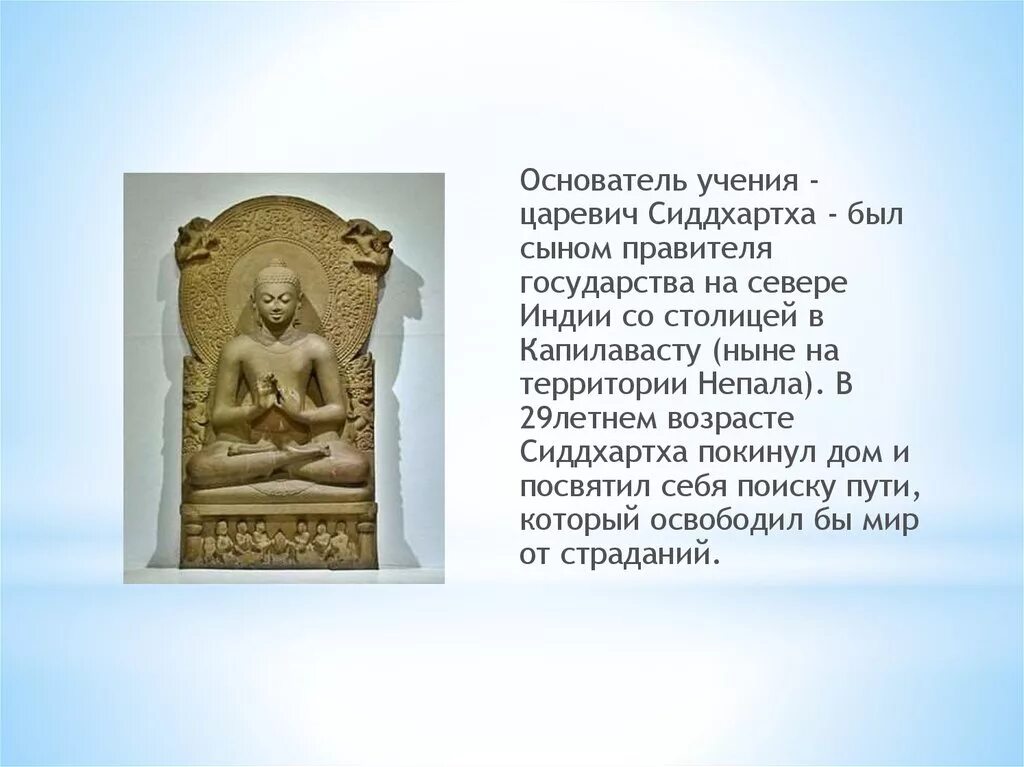 Основатель учения - царевич Сиддхартха - был сыном правителя государства на севере Индии со столицей в Капилавасту (ныне на территории Непала). В 29летнем возрасте Сиддхартха покинул дом и посвятил себя поиску пути, который освободил бы мир от страданий.